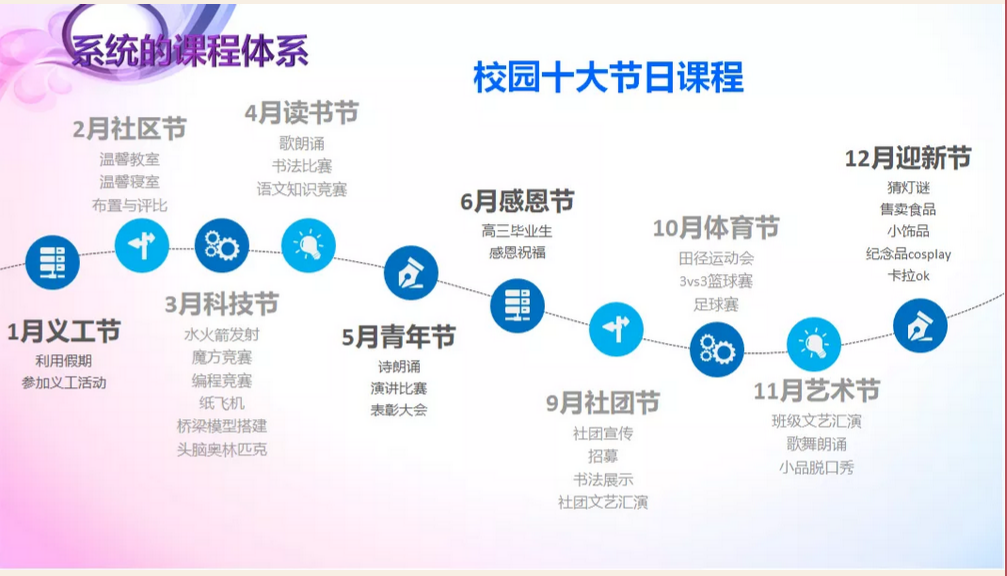 系统的课程体系

校园十大节日课程

1月义工节
利用假期
参加义工活动

2月社区节
温馨教室
温馨寝室
布置与评比

3月科技节
水火箭发射
魔方竞赛
编程竞赛
纸飞机
桥梁模型搭建
头脑奥林匹克

4月读书节
歌朗诵
书法比赛
语文知识竞赛

5月青年节
诗朗诵
演讲比赛
表彰大会

6月感恩节
高三毕业生
感恩祝福

9月社团节
社团宣传
招募
书法展示
社团文艺汇演

10月体育节
田径运动会
3vs3篮球赛
足球赛

11月艺术节
班级文艺汇演
歌舞朗诵
小品脱口秀

12月迎新节
猜灯谜
售卖食品
小饰品
纪念品cosplay
卡拉ok